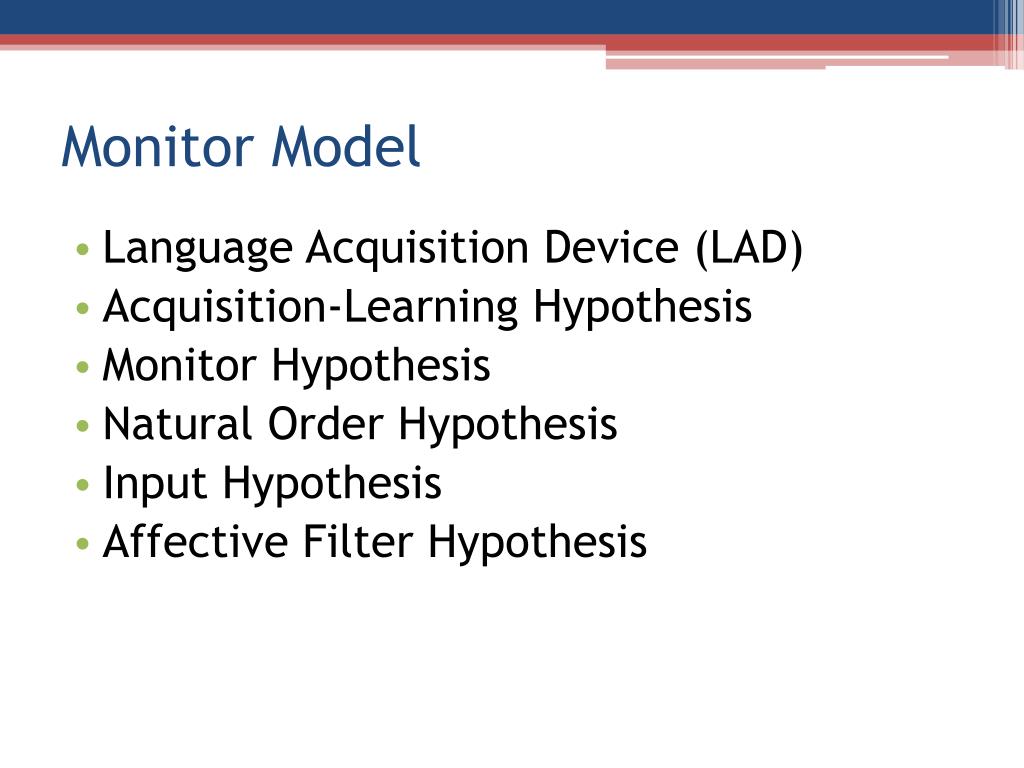 Monitor Model

• Language Acquisition Device (LAD)
• Acquisition-Learning Hypothesis
• Monitor Hypothesis
• Natural Order Hypothesis
• Input Hypothesis
• Affective Filter Hypothesis